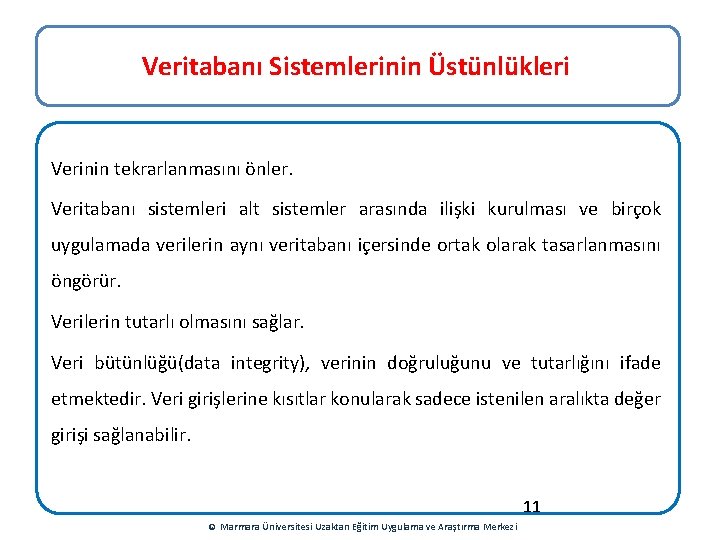 Veritabanı Sistemlerinin Üstünlükleri

Verinin tekrarlanmasını önler.

Veritabanı sistemleri alt sistemler arasında ilişki kurulması ve birçok uygulamada verilerin aynı veritabanı içersinde ortak olarak tasarlanmasını öngörür.

Verilerin tutarlı olmasını sağlar.

Veri bütünlüğü(data integrity), verinin doğruluğunu ve tutarlığını ifade etmektedir. Veri girişlerine kısıtlar konularak sadece istenilen aralıkta değer girişi sağlanabilir.

11

© Marmara Üniversitesi Uzaktan Eğitim Uygulama ve Araştırma Merkezi